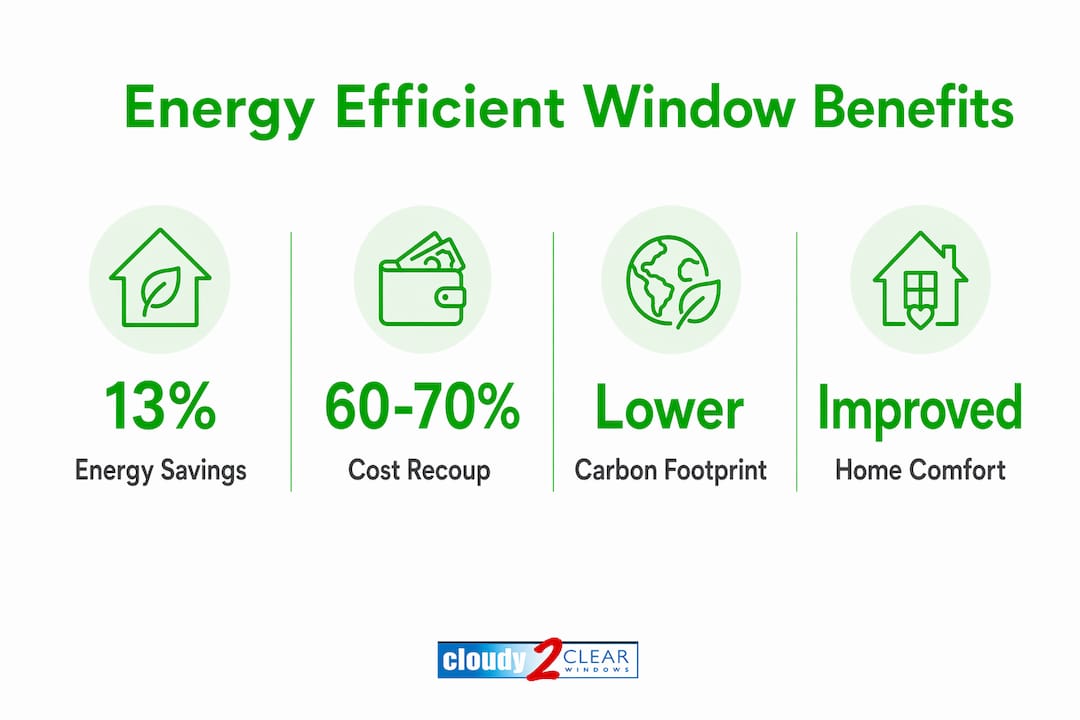 Energy Efficient Window Benefits

13%
Energy Savings

60-70%
Cost Recoup

Lower
Carbon Footprint

Improved
Home Comfort

cloudy 2 CLEAR WINDOWS